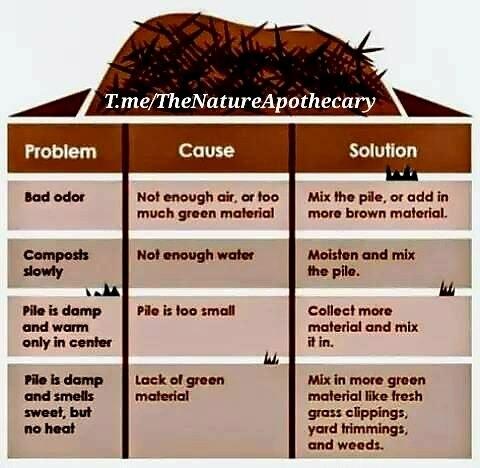 T.me/TheNatureApothecary

| Problem | Cause | Solution |
|---|---|---|
| Bad odor | Not enough air, or too much green material | Mix the pile, or add in more brown material. |
| Composts slowly | Not enough water | Moisten and mix the pile. |
| Pile is damp and warm only in center | Pile is too small | Collect more material and mix it in. |
| Pile is damp and smells sweet, but no heat | Lack of green material | Mix in more green material like fresh grass clippings, yard trimmings, and weeds. |